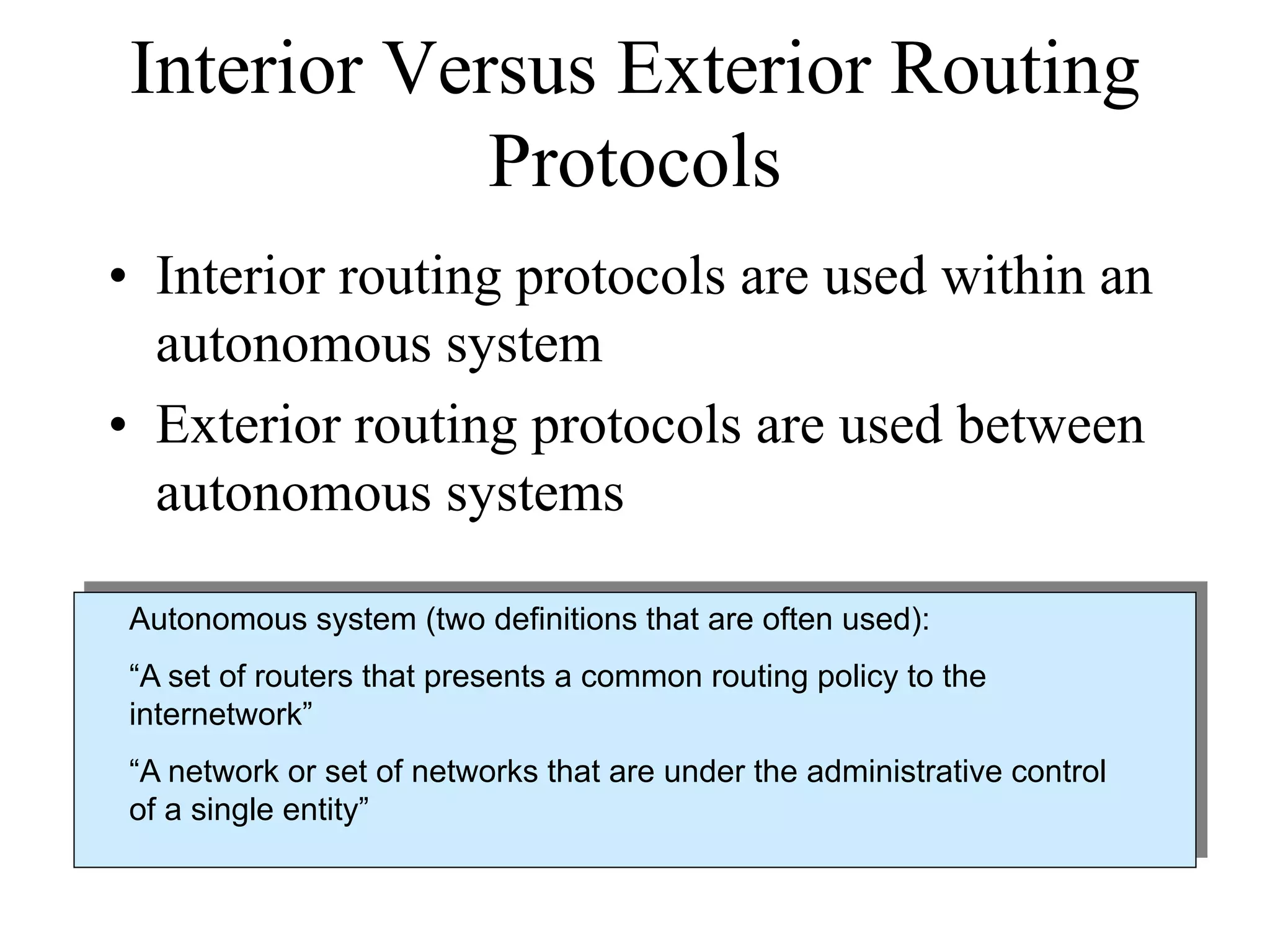 Interior Versus Exterior Routing Protocols

• Interior routing protocols are used within an autonomous system

• Exterior routing protocols are used between autonomous systems

Autonomous system (two definitions that are often used):

“A set of routers that presents a common routing policy to the internetwork”

“A network or set of networks that are under the administrative control of a single entity”